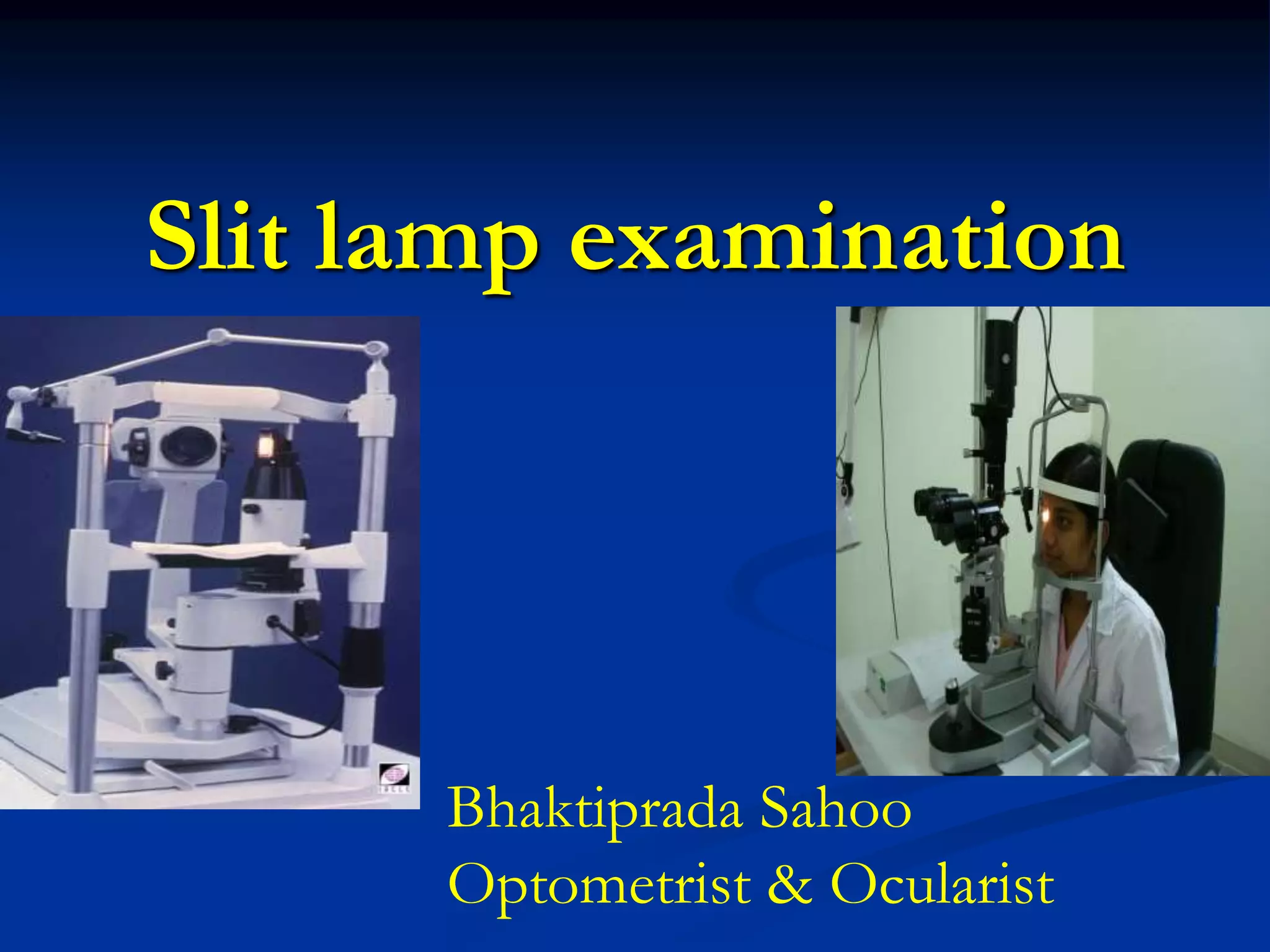 Slit lamp examination

Bhaktiprada Sahoo
Optometrist & Ocularist